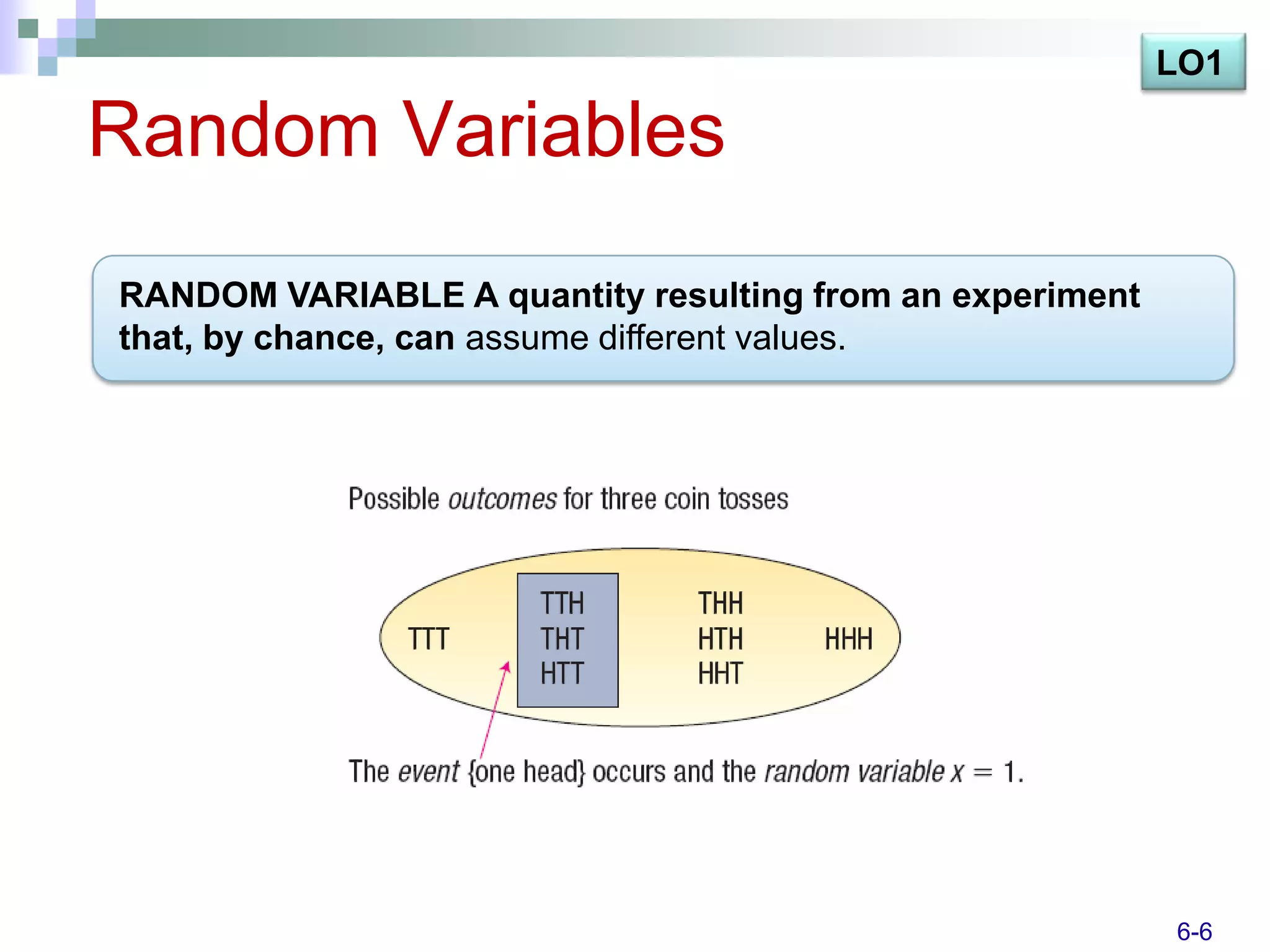 LO1

Random Variables

RANDOM VARIABLE A quantity resulting from an experiment that, by chance, can assume different values.

Possible outcomes for three coin tosses

TTT

TTH
THT
HTT

THH
HTH
HHT

HHH

The event {one head} occurs and the random variable $x = 1$.

6-6